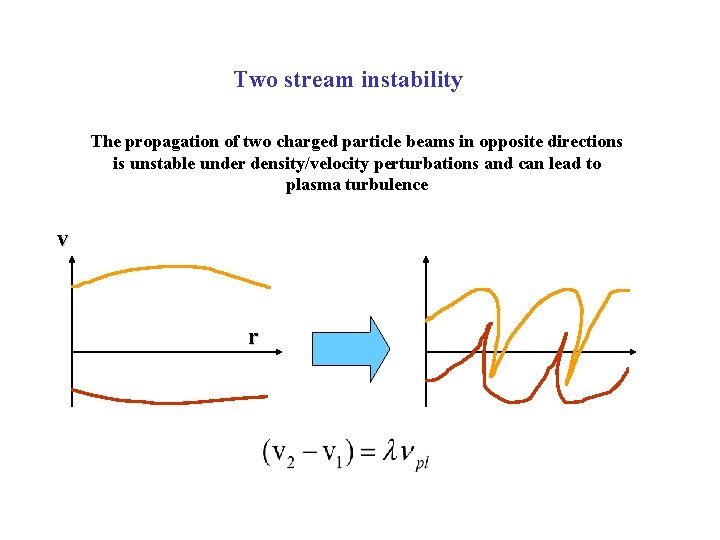 Two stream instability

The propagation of two charged particle beams in opposite directions is unstable under density/velocity perturbations and can lead to plasma turbulence

v

r

$(v_2 - v_1) = \lambda \nu_{pl}$